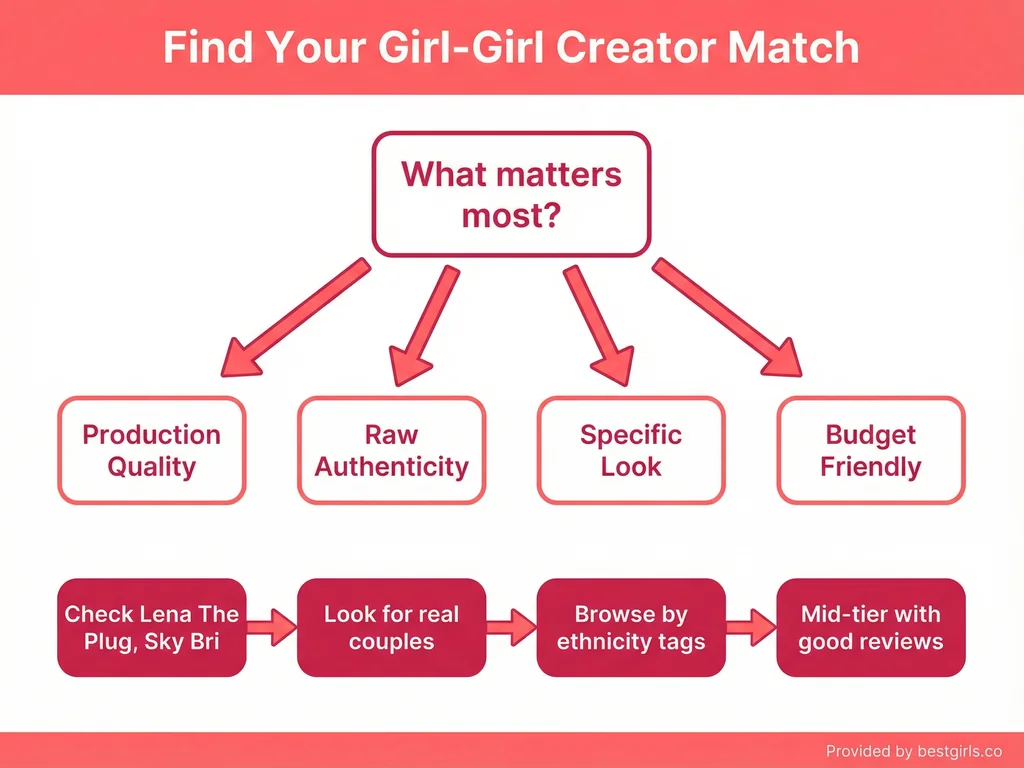 Find Your Girl-Girl Creator Match

What matters most?

Production Quality

Raw Authenticity

Specific Look

Budget Friendly

Check Lena The Plug, Sky Bri

Look for real couples

Browse by ethnicity tags

Mid-tier with good reviews

Provided by bestgirls.co